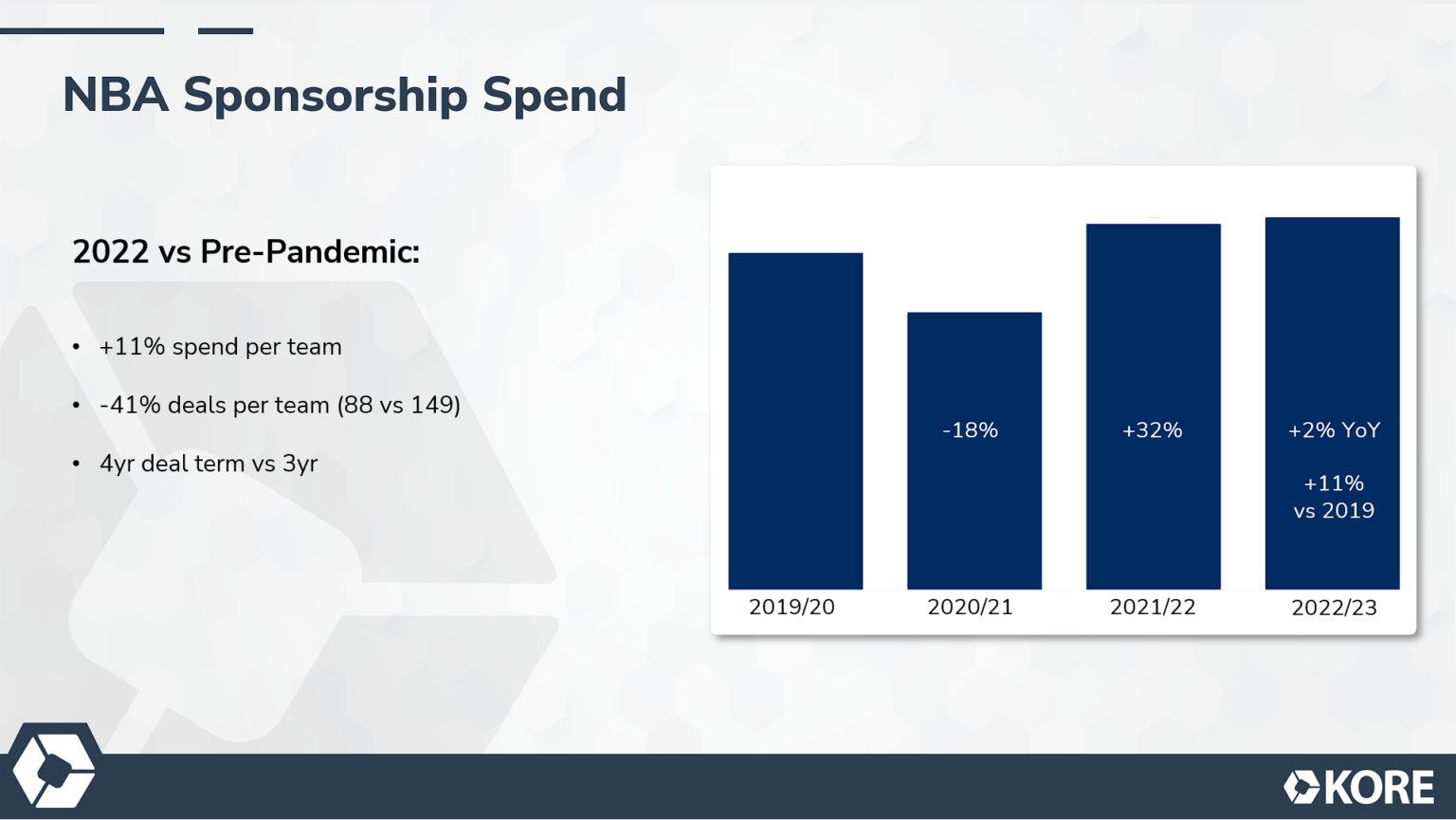 NBA Sponsorship Spend

2022 vs Pre-Pandemic:

• +11% spend per team

• -41% deals per team (88 vs 149)

• 4yr deal term vs 3yr

-18%

+32%

+2% YoY

+11% vs 2019

2019/20

2020/21

2021/22

2022/23

KORE